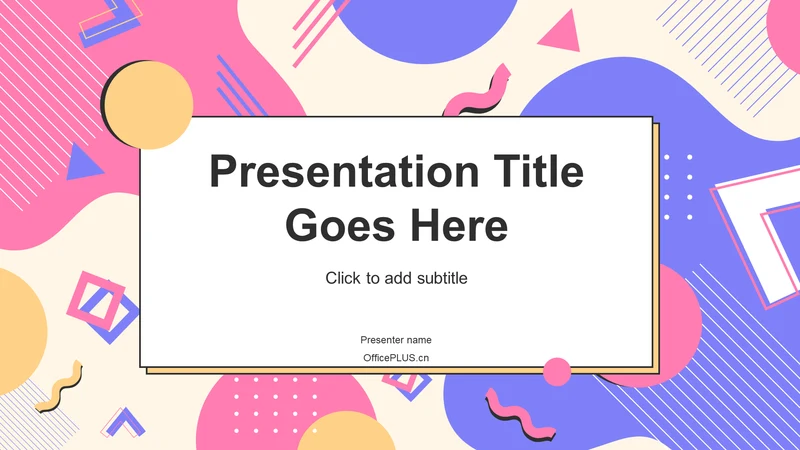 Presentation Title Goes Here

Click to add subtitle

Presenter name

OfficePLUS.cn